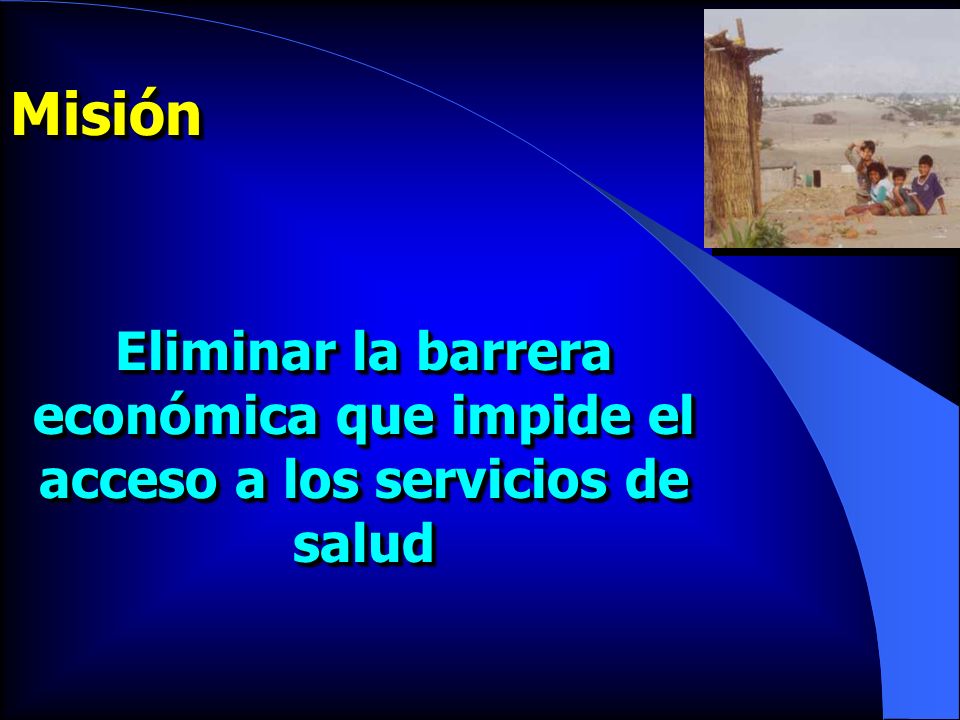 Misión

Eliminar la barrera económica que impide el acceso a los servicios de salud